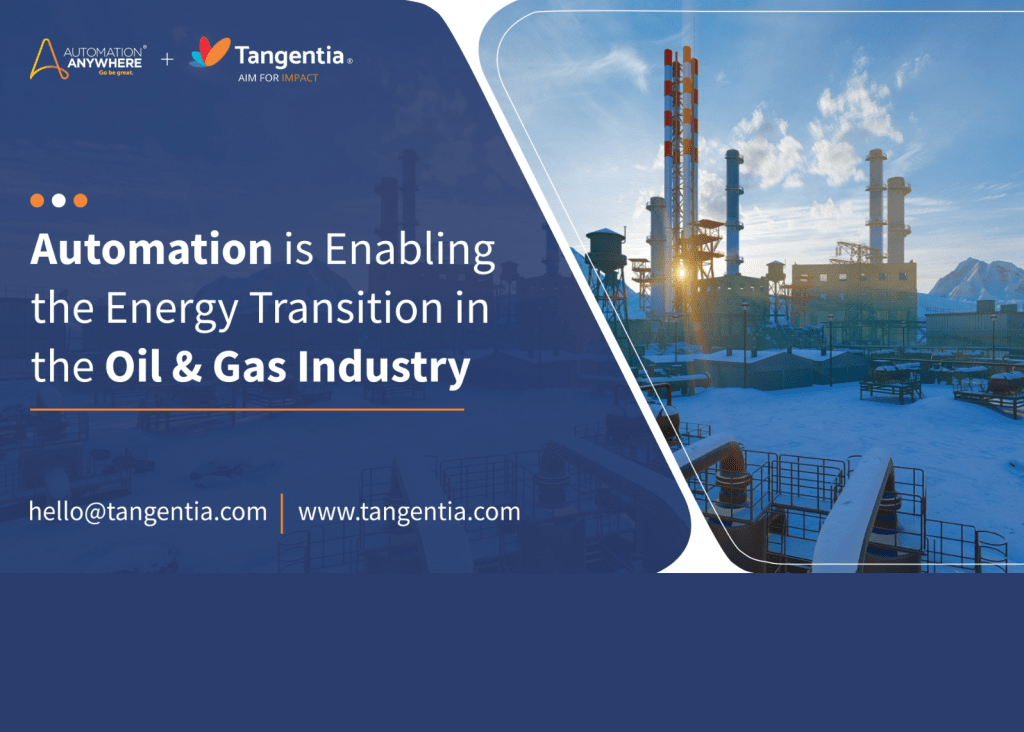 AUTOMATION ANYWHERE®
Go be great.
+
Tangentia®
AIM FOR IMPACT

Automation is Enabling the Energy Transition in the Oil & Gas Industry

hello@tangentia.com | www.tangentia.com